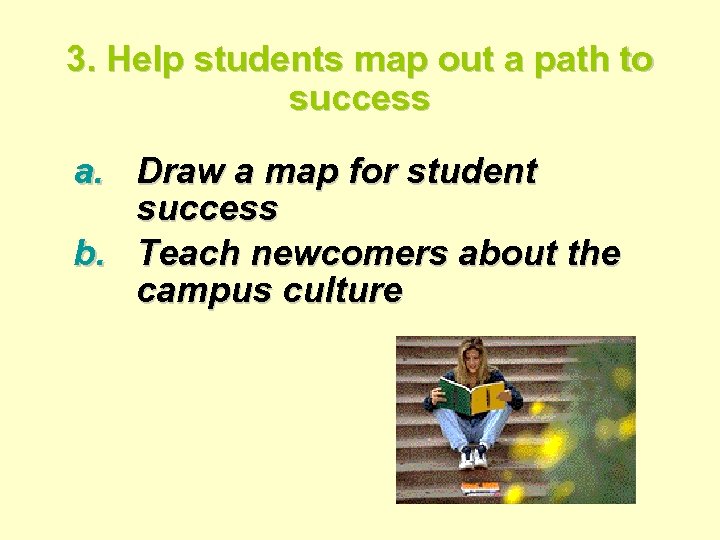 3. Help students map out a path to success

a. Draw a map for student success
b. Teach newcomers about the campus culture